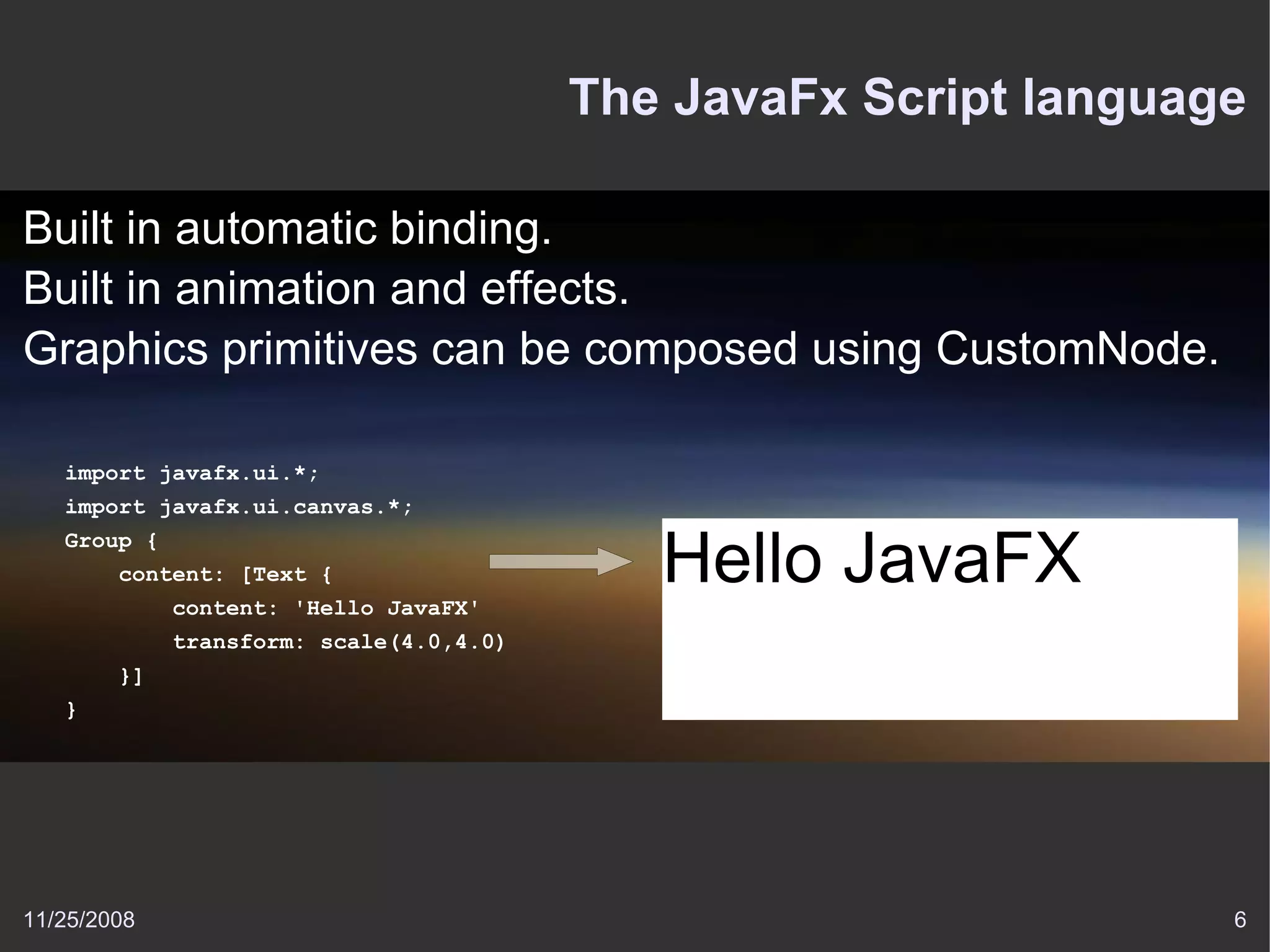 The JavaFx Script language

Built in automatic binding.
Built in animation and effects.
Graphics primitives can be composed using CustomNode.

import javafx.ui.*;
import javafx.ui.canvas.*;
Group {
    content: [Text {
        content: 'Hello JavaFX'
        transform: scale(4.0,4.0)
    }]
}

Hello JavaFX

11/25/2008

6